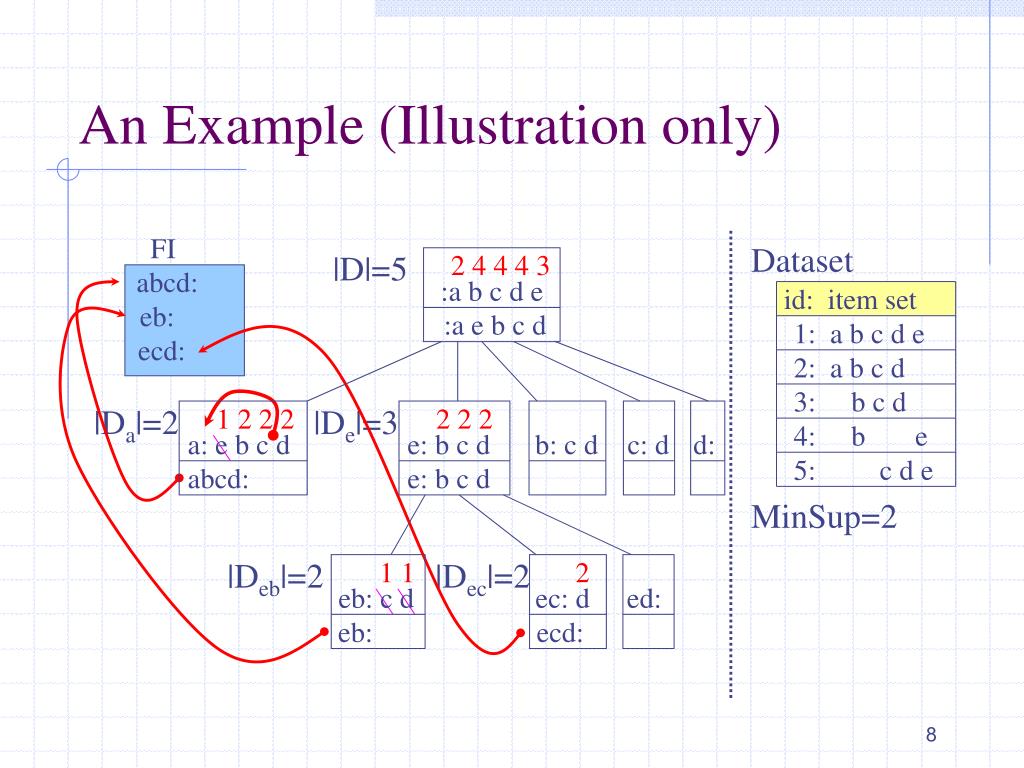 An Example (Illustration only)

FI
abcd:
eb:
ecd:

$|D|=5$
2 4 4 4 3
:a b c d e
:a e b c d

$|D_a|=2$
1 2 2 2
a: e b c d
abcd:

$|D_e|=3$
2 2 2
e: b c d
e: b c d

b: c d

c: d

d:

$|D_{eb}|=2$
1 1
eb: c d
eb:

$|D_{ec}|=2$
2
ec: d
ecd:

ed:

Dataset

| id: item set |
|---|
| 1: a b c d e |
| 2: a b c d |
| 3: b c d |
| 4: b e |
| 5: c d e |

MinSup=2

8